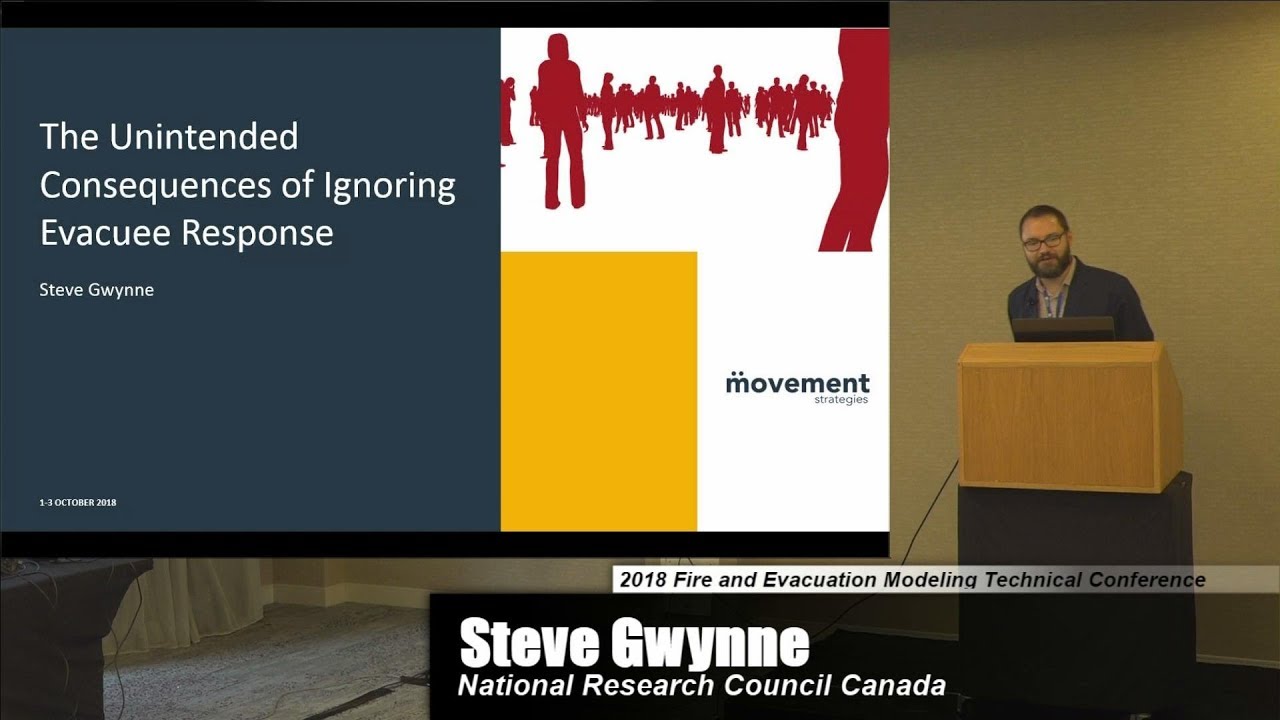 The Unintended Consequences of Ignoring Evacuee Response

Steve Gwynne

1-3 OCTOBER 2018

movement
strategies

2018 Fire and Evacuation Modeling Technical Conference

Steve Gwynne
National Research Council Canada